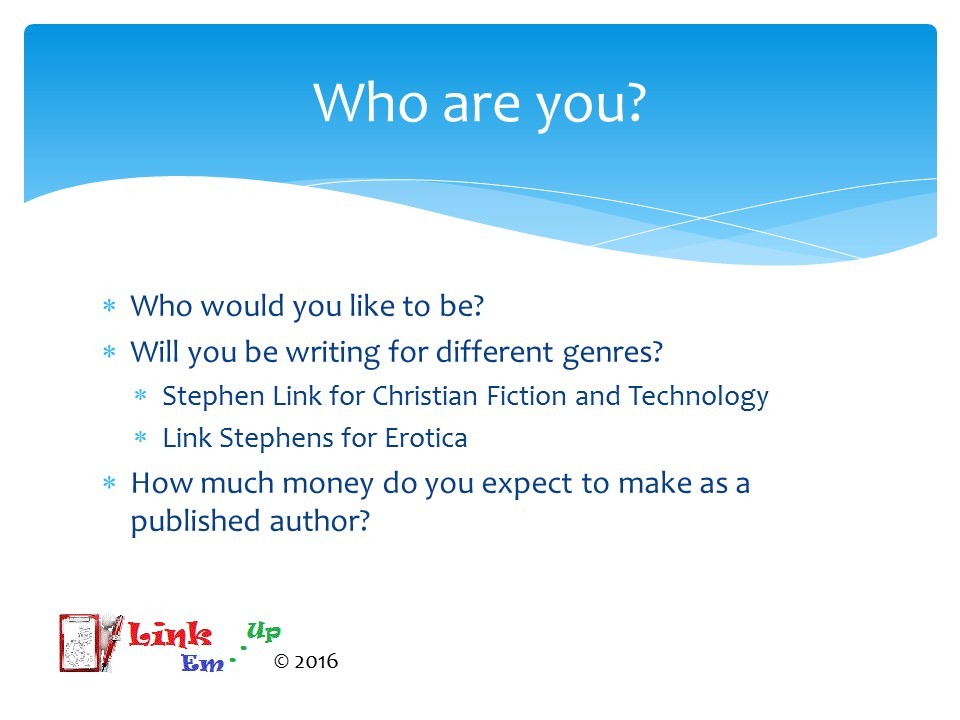 Who are you?

* Who would you like to be?
* Will you be writing for different genres?
  * Stephen Link for Christian Fiction and Technology
  * Link Stephens for Erotica
* How much money do you expect to make as a published author?

Link Em Up © 2016